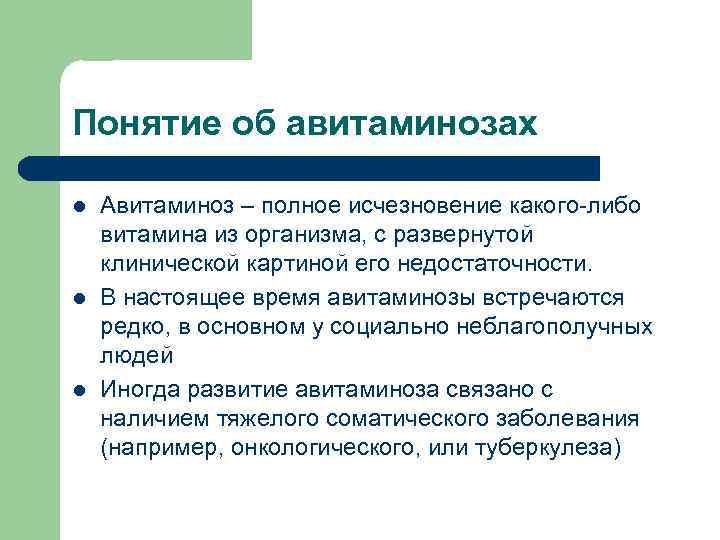 Понятие об авитаминозах

- Авитаминоз – полное исчезновение какого-либо витамина из организма, с развернутой клинической картиной его недостаточности.
- В настоящее время авитаминозы встречаются редко, в основном у социально неблагополучных людей
- Иногда развитие авитаминоза связано с наличием тяжелого соматического заболевания (например, онкологического, или туберкулеза)